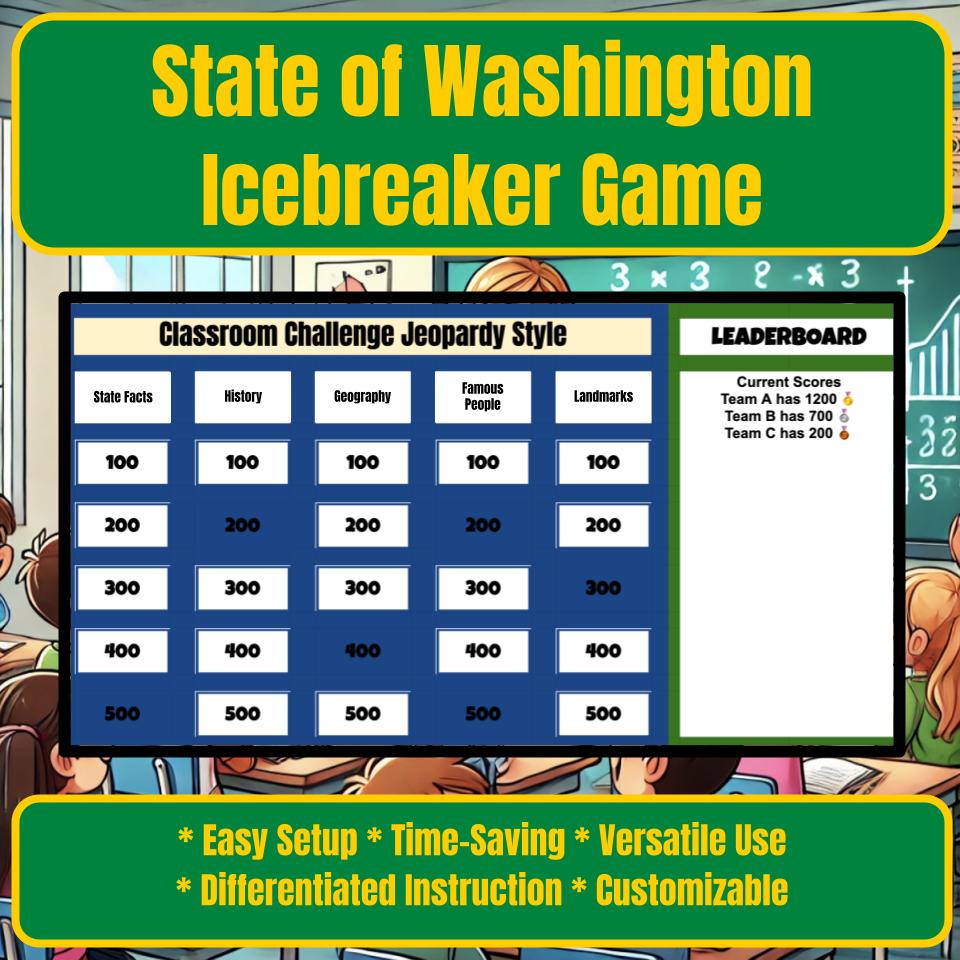 State of Washington Icebreaker Game

Classroom Challenge Jeopardy Style

| State Facts | History | Geography | Famous People | Landmarks |
|---|---|---|---|---|
| 100 | 100 | 100 | 100 | 100 |
| 200 | 200 | 200 | 200 | 200 |
| 300 | 300 | 300 | 300 | 300 |
| 400 | 400 | 400 | 400 | 400 |
| 500 | 500 | 500 | 500 | 500 |

LEADERBOARD

Current Scores
Team A has 1200
Team B has 700
Team C has 200

* Easy Setup * Time-Saving * Versatile Use
* Differentiated Instruction * Customizable